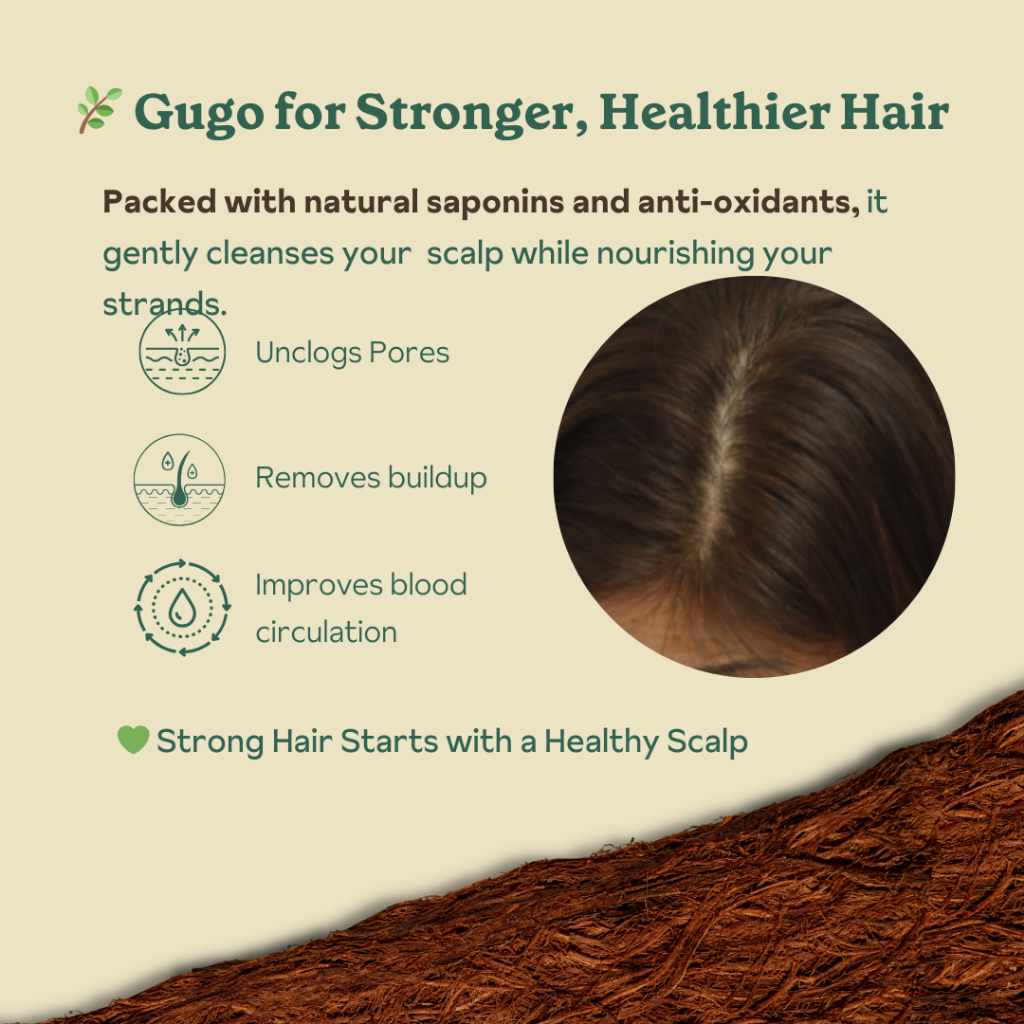 🌿 Gugo for Stronger, Healthier Hair

Packed with natural saponins and anti-oxidants, it gently cleanses your scalp while nourishing your strands.

Unclogs Pores

Removes buildup

Improves blood circulation

💚 Strong Hair Starts with a Healthy Scalp